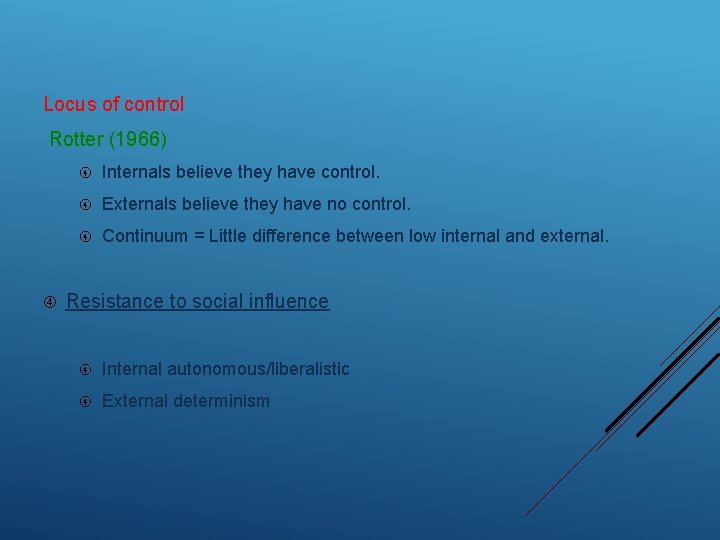 Locus of control

Rotter (1966)

Internals believe they have control.

Externals believe they have no control.

Continuum = Little difference between low internal and external.

Resistance to social influence

Internal autonomous/liberalistic

External determinism